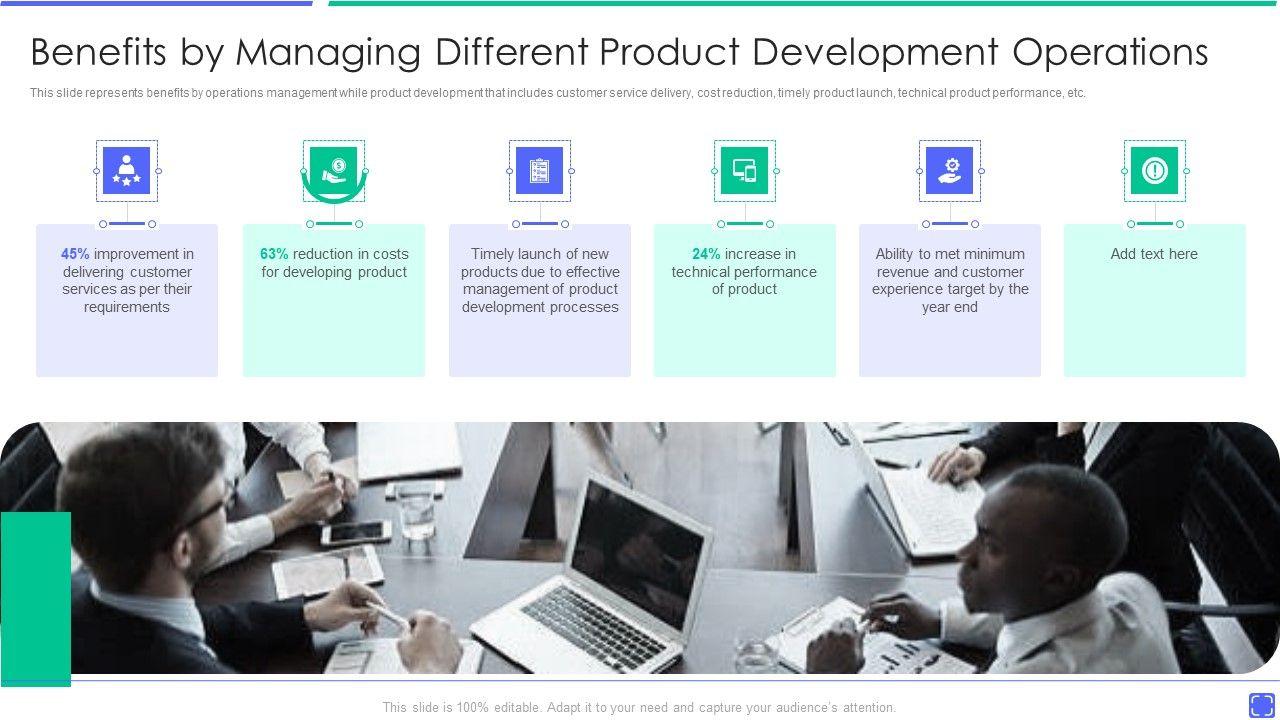 Benefits by Managing Different Product Development Operations

This slide represents benefits by operations management while product development that includes customer service delivery, cost reduction, timely product launch, technical product performance, etc.

45% improvement in delivering customer services as per their requirements

63% reduction in costs for developing product

Timely launch of new products due to effective management of product development processes

24% increase in technical performance of product

Ability to met minimum revenue and customer experience target by the year end

Add text here

This slide is 100% editable. Adapt it to your need and capture your audience's attention.